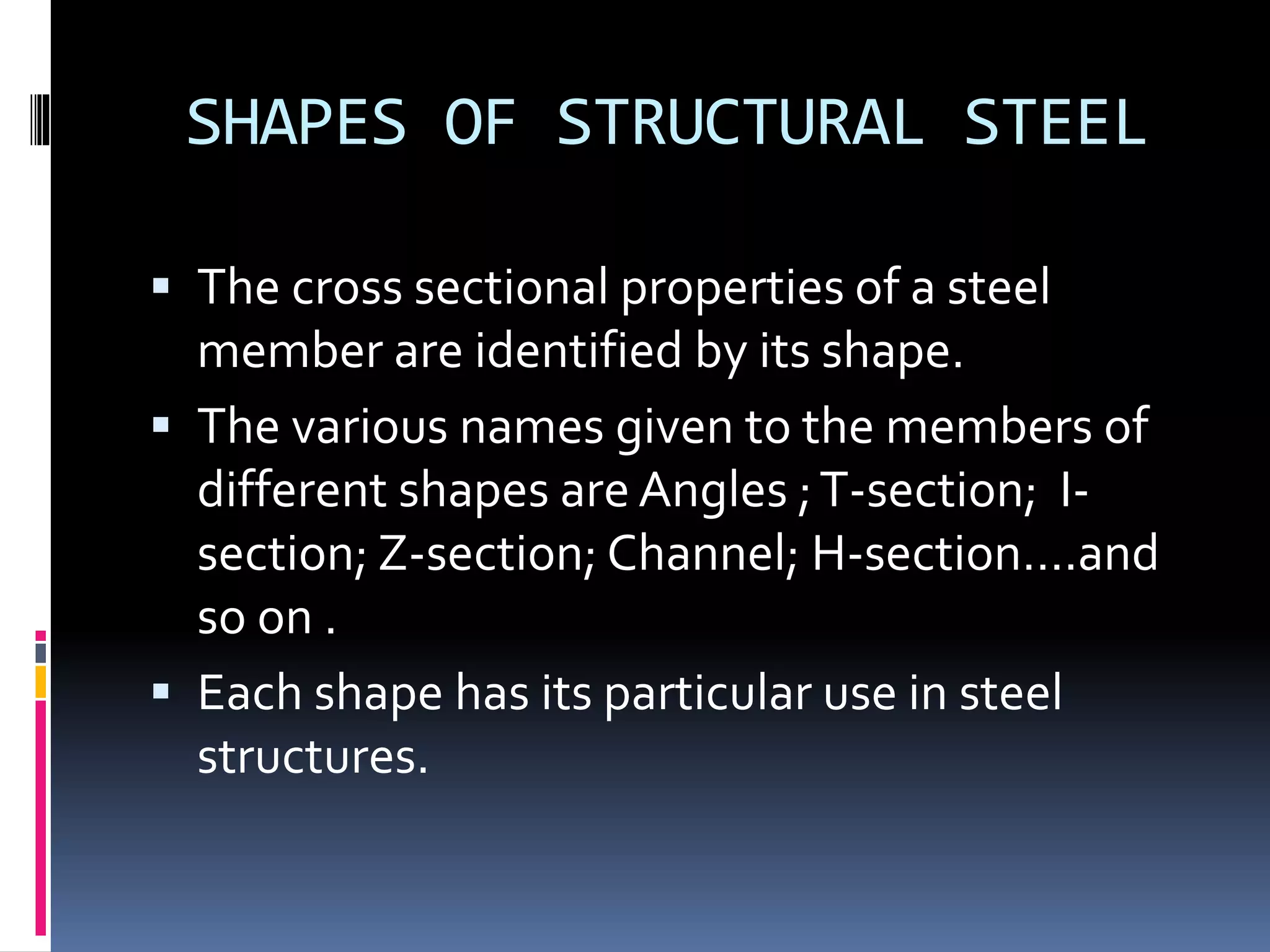 SHAPES OF STRUCTURAL STEEL

▪ The cross sectional properties of a steel member are identified by its shape.

▪ The various names given to the members of different shapes are Angles ; T-section; I-section; Z-section; Channel; H-section….and so on .

▪ Each shape has its particular use in steel structures.